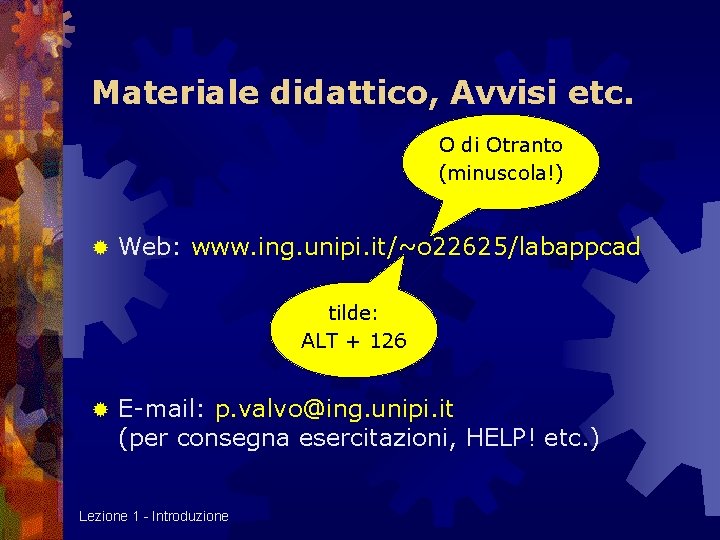 Materiale didattico, Avvisi etc.

O di Otranto (minuscola!)

Web: www.ing.unipi.it/~o22625/labappcad

tilde: ALT + 126

E-mail: p.valvo@ing.unipi.it (per consegna esercitazioni, HELP! etc.)

Lezione 1 - Introduzione